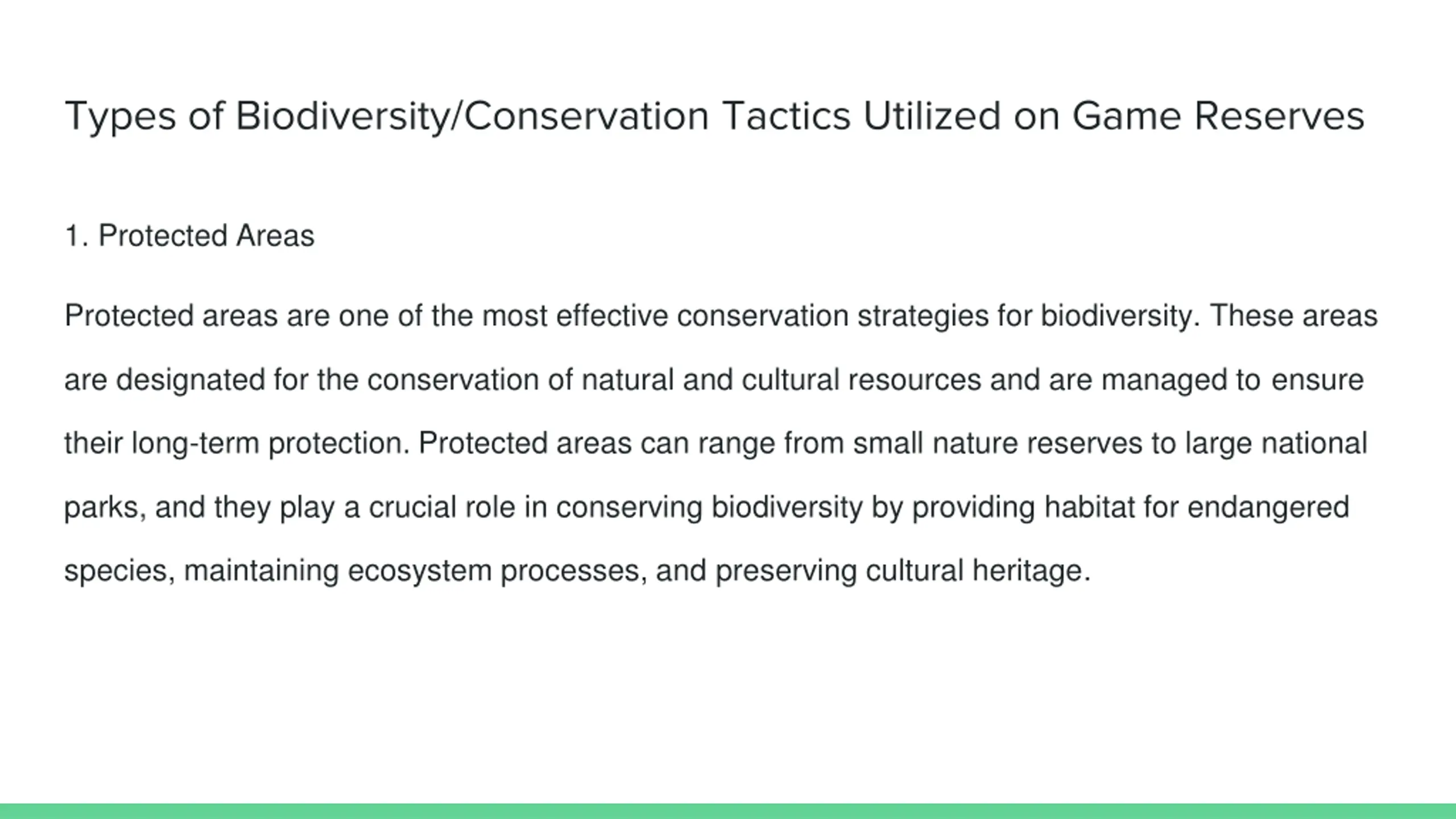 Types of Biodiversity/Conservation Tactics Utilized on Game Reserves

1. Protected Areas

Protected areas are one of the most effective conservation strategies for biodiversity. These areas are designated for the conservation of natural and cultural resources and are managed to ensure their long-term protection. Protected areas can range from small nature reserves to large national parks, and they play a crucial role in conserving biodiversity by providing habitat for endangered species, maintaining ecosystem processes, and preserving cultural heritage.